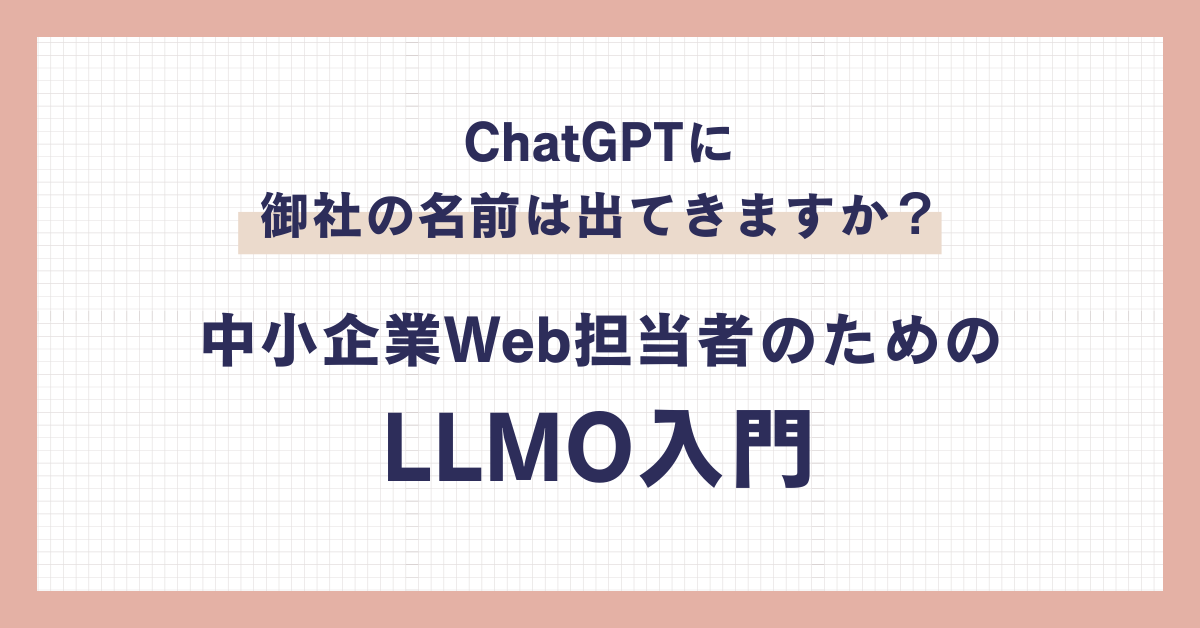 ChatGPTに
御社の名前は出てきますか？

中小企業Web担当者のための

LLMO入門